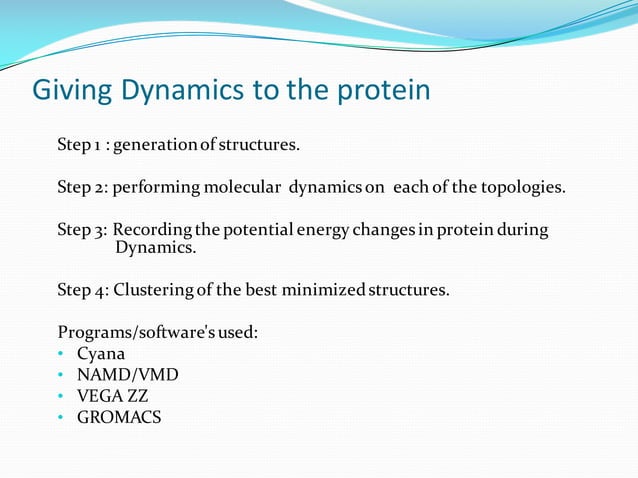 Giving Dynamics to the protein

Step 1 : generation of structures.

Step 2: performing molecular dynamics on each of the topologies.

Step 3: Recording the potential energy changes in protein during Dynamics.

Step 4: Clustering of the best minimized structures.

Programs/software's used:
• Cyana
• NAMD/VMD
• VEGA ZZ
• GROMACS